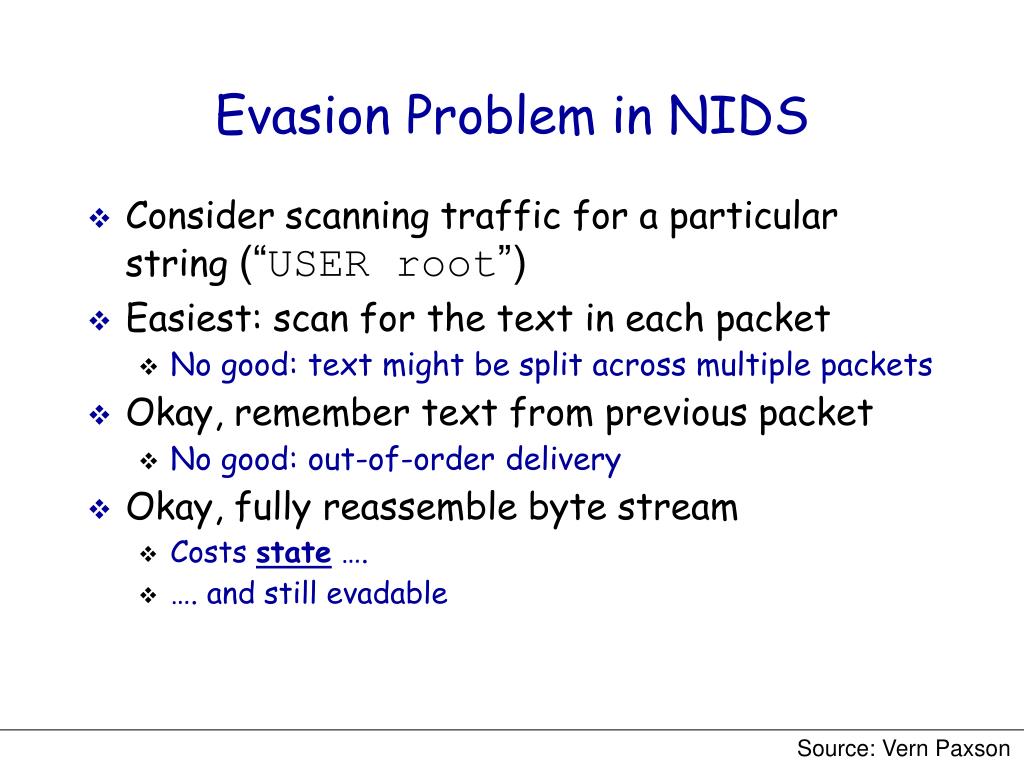 Evasion Problem in NIDS

❖ Consider scanning traffic for a particular string (“USER root”)
❖ Easiest: scan for the text in each packet
 ❖ No good: text might be split across multiple packets
❖ Okay, remember text from previous packet
 ❖ No good: out-of-order delivery
❖ Okay, fully reassemble byte stream
 ❖ Costs state ….
 ❖ …. and still evadable

Source: Vern Paxson